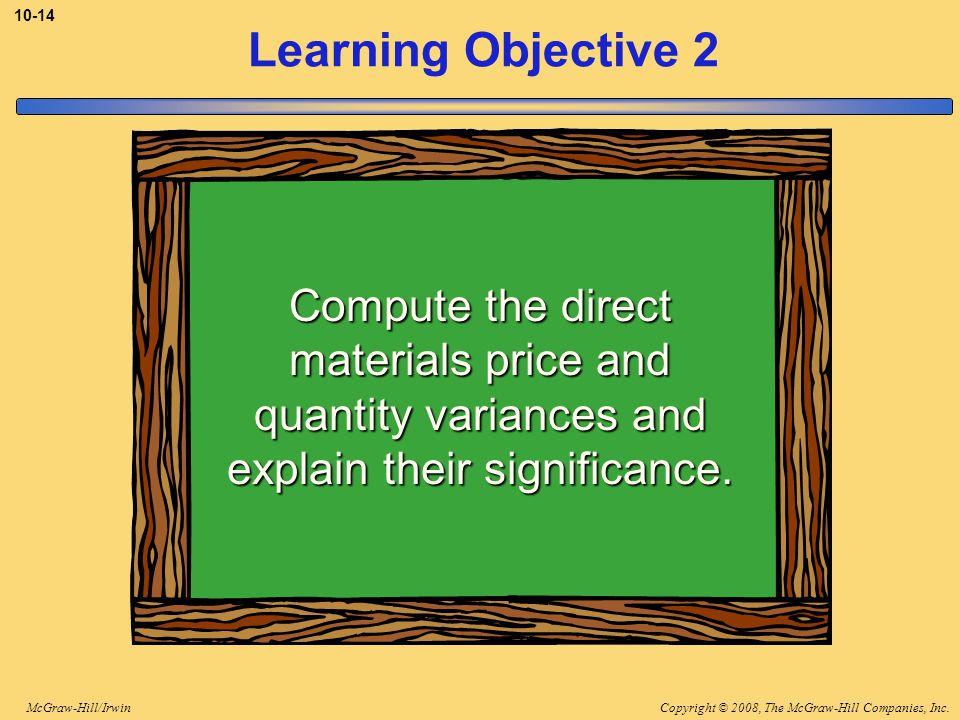 10-14

Learning Objective 2

Compute the direct materials price and quantity variances and explain their significance.

McGraw-Hill/Irwin

Copyright © 2008, The McGraw-Hill Companies, Inc.